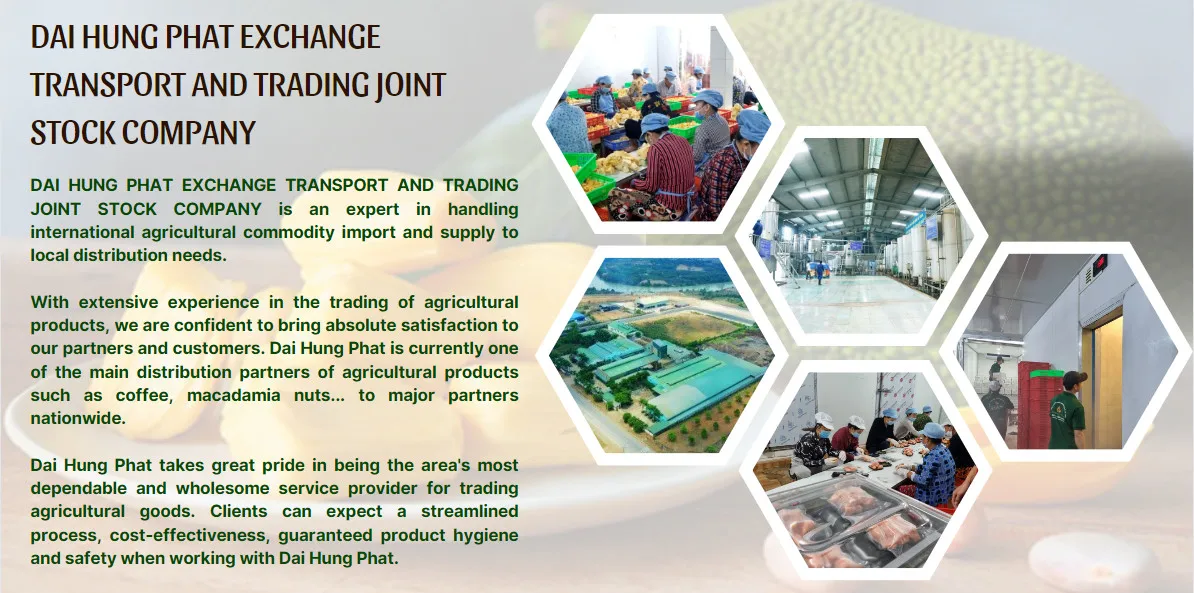 DAI HUNG PHAT EXCHANGE TRANSPORT AND TRADING JOINT STOCK COMPANY

DAI HUNG PHAT EXCHANGE TRANSPORT AND TRADING JOINT STOCK COMPANY is an expert in handling international agricultural commodity import and supply to local distribution needs.

With extensive experience in the trading of agricultural products, we are confident to bring absolute satisfaction to our partners and customers. Dai Hung Phat is currently one of the main distribution partners of agricultural products such as coffee, macadamia nuts... to major partners nationwide.

Dai Hung Phat takes great pride in being the area's most dependable and wholesome service provider for trading agricultural goods. Clients can expect a streamlined process, cost-effectiveness, guaranteed product hygiene and safety when working with Dai Hung Phat.